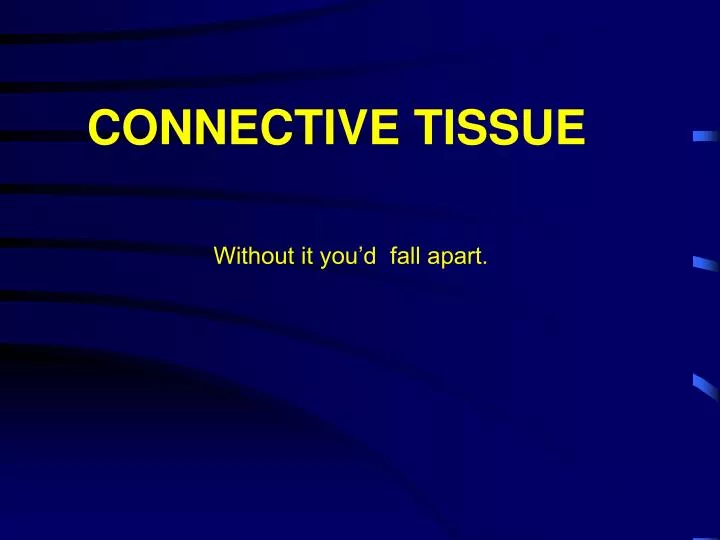 CONNECTIVE TISSUE

Without it you’d fall apart.